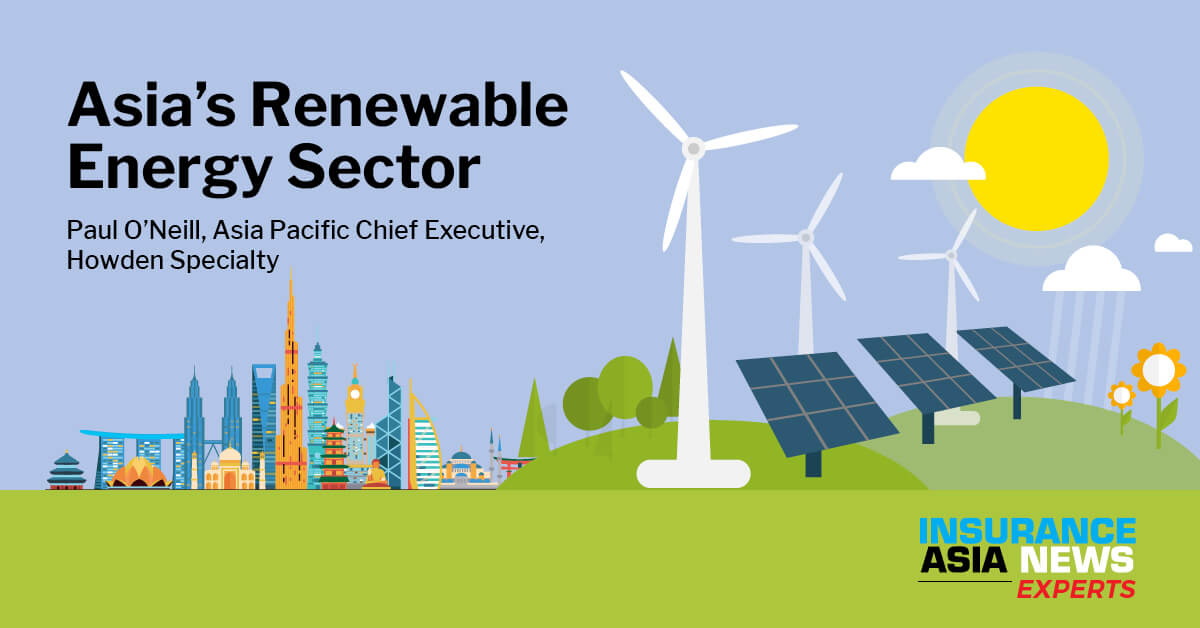 Asia's Renewable Energy Sector

Paul O'Neill, Asia Pacific Chief Executive, Howden Specialty

INSURANCE ASIA NEWS EXPERTS